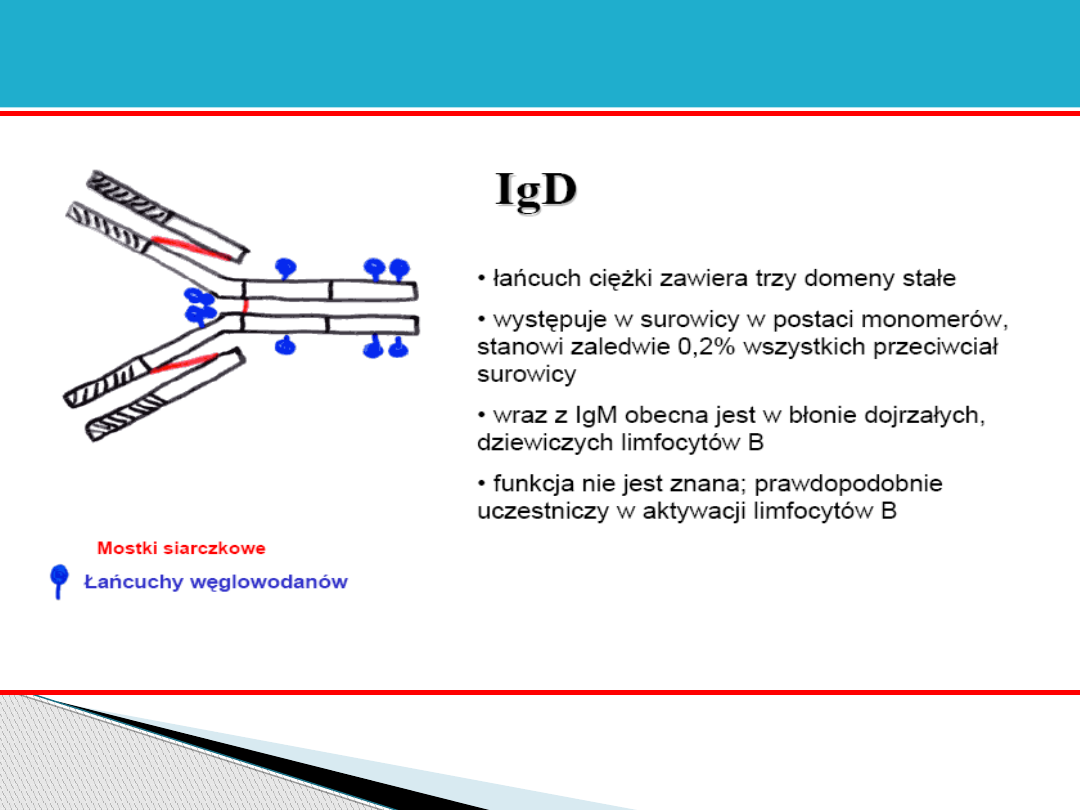 IgD

• łańcuch ciężki zawiera trzy domeny stałe

• występuje w surowicy w postaci monomerów, stanowi zaledwie 0,2% wszystkich przeciwciał surowicy

• wraz z IgM obecna jest w błonie dojrzałych, dziewiczych limfocytów B

• funkcja nie jest znana; prawdopodobnie uczestniczy w aktywacji limfocytów B

Mostki siarczkowe

Łańcuchy węglowodanów